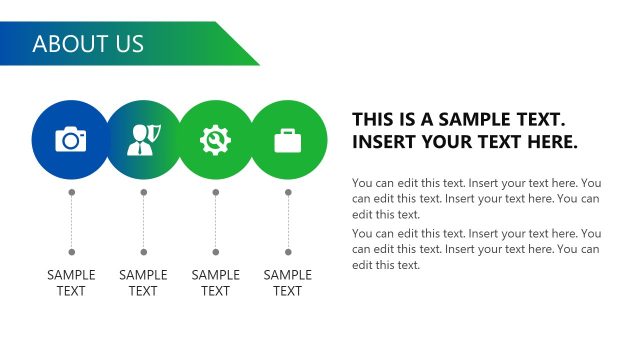 ABOUT US

SAMPLE TEXT

SAMPLE TEXT

SAMPLE TEXT

SAMPLE TEXT

THIS IS A SAMPLE TEXT. INSERT YOUR TEXT HERE.

You can edit this text. Insert your text here. You can edit this text. Insert your text here. You can edit this text.

You can edit this text. Insert your text here. You can edit this text. Insert your text here. You can edit this text.